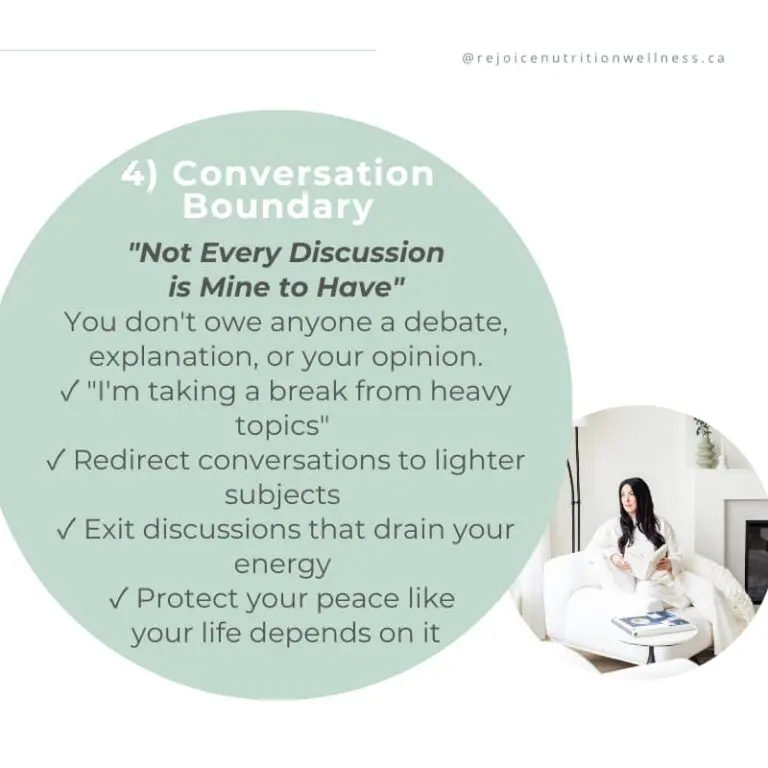 @rejoicenutritionwellness.ca

4) Conversation Boundary

"Not Every Discussion is Mine to Have"

You don't owe anyone a debate, explanation, or your opinion.
✓ "I'm taking a break from heavy topics"
✓ Redirect conversations to lighter subjects
✓ Exit discussions that drain your energy
✓ Protect your peace like your life depends on it